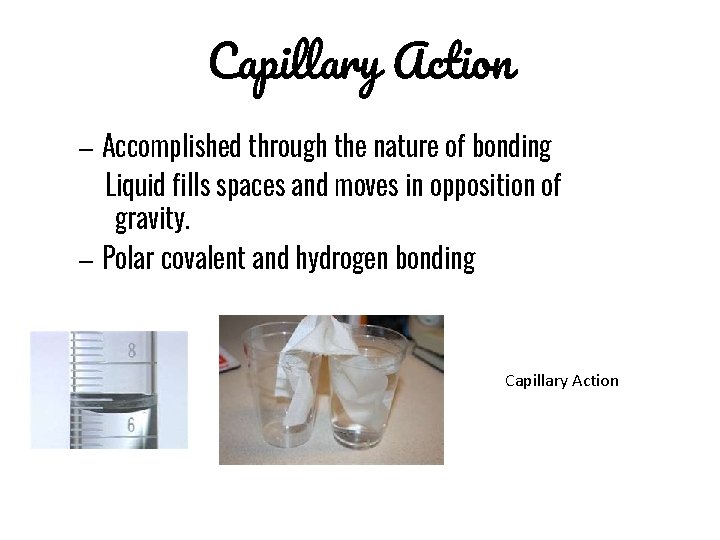 Capillary Action

– Accomplished through the nature of bonding
Liquid fills spaces and moves in opposition of gravity.
– Polar covalent and hydrogen bonding

8

6

Capillary Action